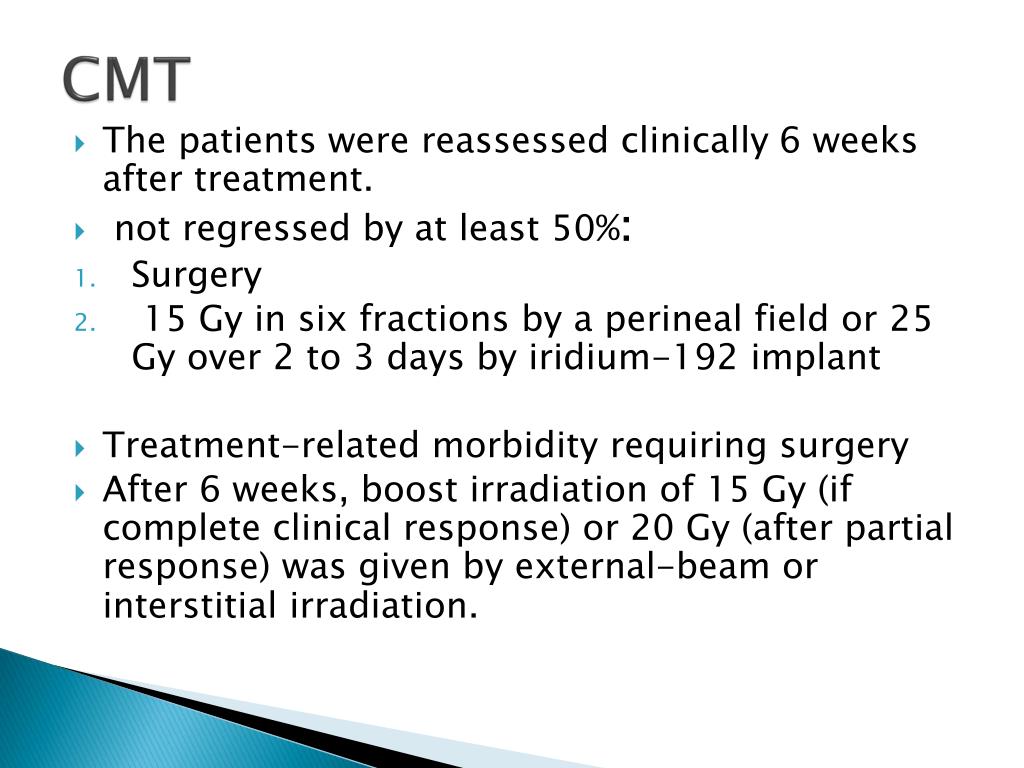 CMT

The patients were reassessed clinically 6 weeks after treatment.

not regressed by at least 50%:

1. Surgery
2. 15 Gy in six fractions by a perineal field or 25 Gy over 2 to 3 days by iridium-192 implant

Treatment-related morbidity requiring surgery

After 6 weeks, boost irradiation of 15 Gy (if complete clinical response) or 20 Gy (after partial response) was given by external-beam or interstitial irradiation.